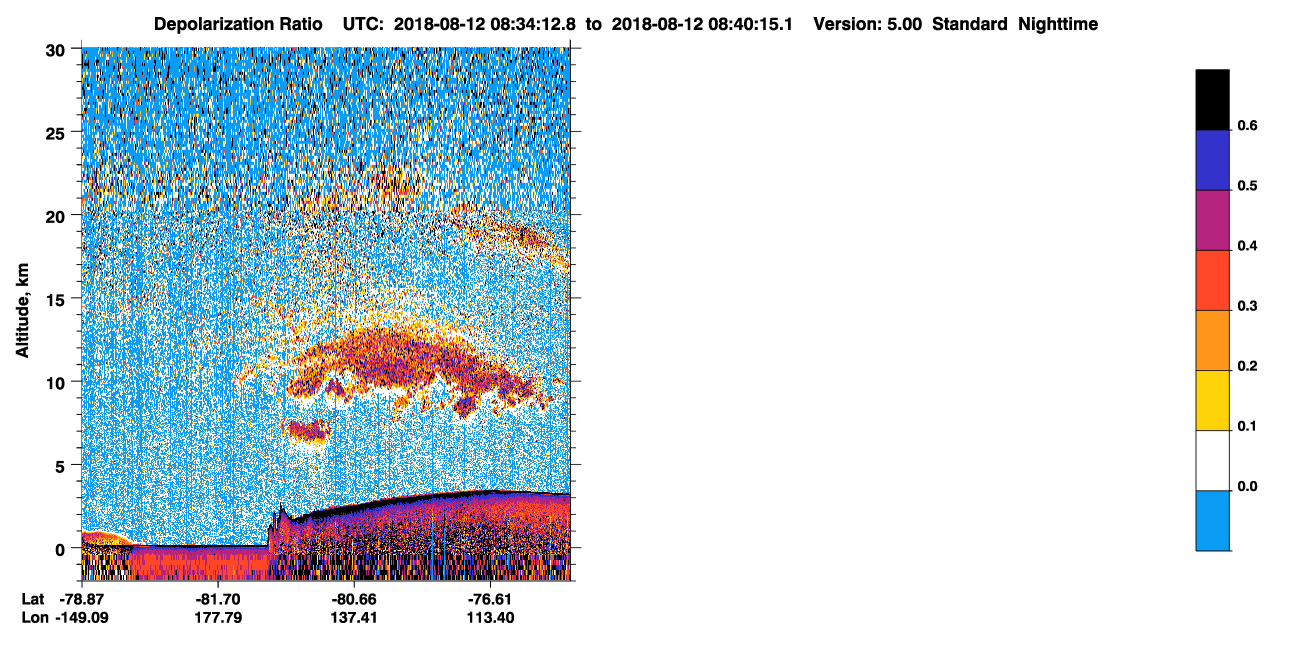 Depolarization Ratio UTC: 2018-08-12 08:34:12.8 to 2018-08-12 08:40:15.1 Version: 5.00 Standard Nighttime

Altitude, km

30
25
20
15
10
5
0

Lat -78.87 -81.70 -80.66 -76.61
Lon -149.09 177.79 137.41 113.40

0.6
0.5
0.4
0.3
0.2
0.1
0.0